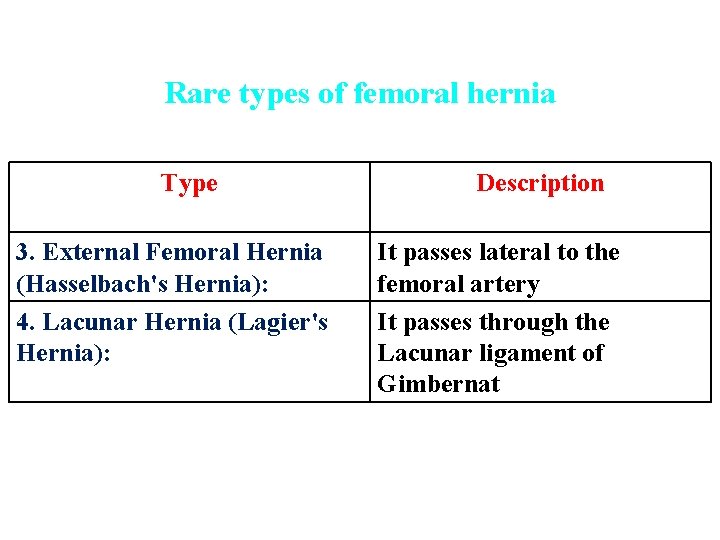 Rare types of femoral hernia

| Type | Description |
|---|---|
| 3. External Femoral Hernia (Hasselbach's Hernia): | It passes lateral to the femoral artery |
| 4. Lacunar Hernia (Lagier's Hernia): | It passes through the Lacunar ligament of Gimbernat |